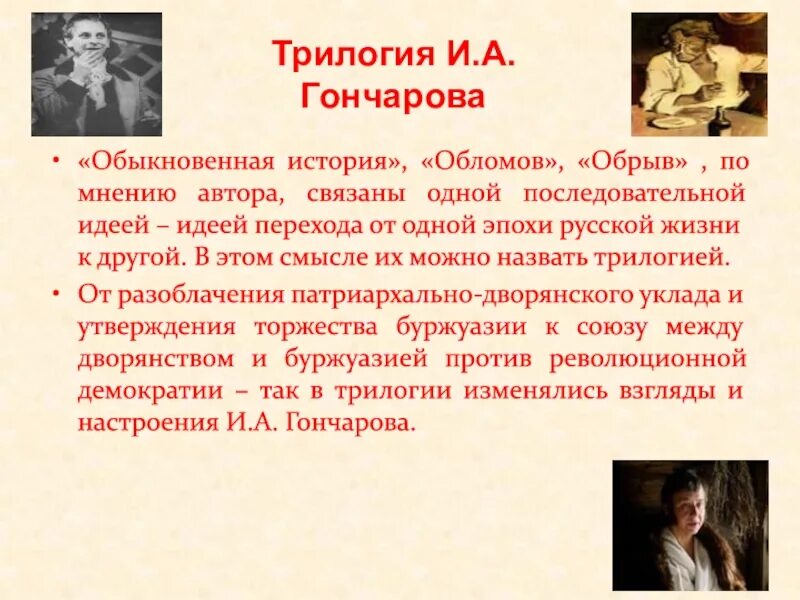 Трилогия И.А. Гончарова

• «Обыкновенная история», «Обломов», «Обрыв» , по мнению автора, связаны одной последовательной идеей – идеей перехода от одной эпохи русской жизни к другой. В этом смысле их можно назвать трилогией.

• От разоблачения патриархально-дворянского уклада и утверждения торжества буржуазии к союзу между дворянством и буржуазией против революционной демократии – так в трилогии изменялись взгляды и настроения И.А. Гончарова.